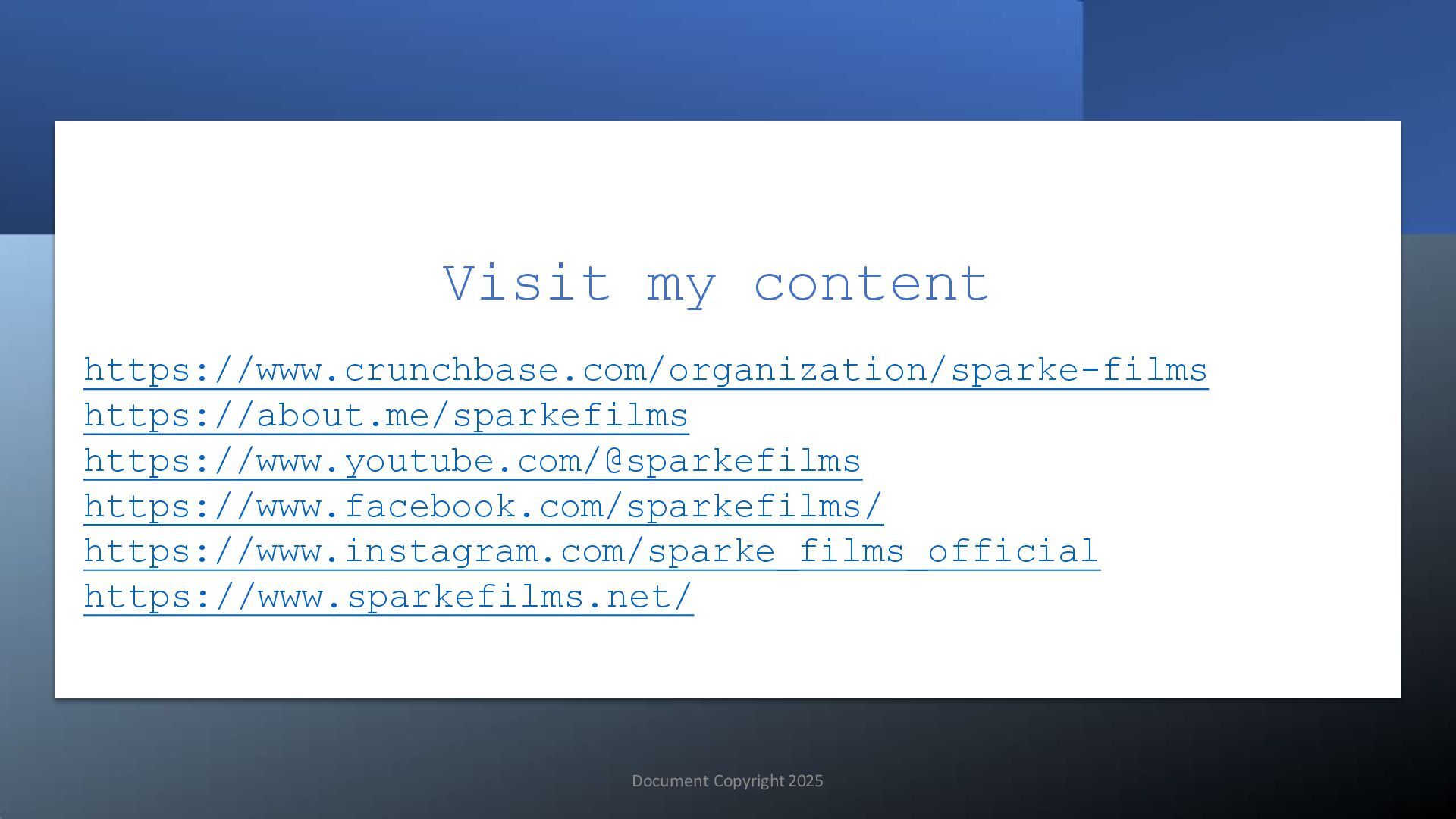 Visit my content

https://www.crunchbase.com/organization/sparke-films
https://about.me/sparkefilms
https://www.youtube.com/@sparkefilms
https://www.facebook.com/sparkefilms/
https://www.instagram.com/sparke_films_official
https://www.sparkefilms.net/

Document Copyright 2025